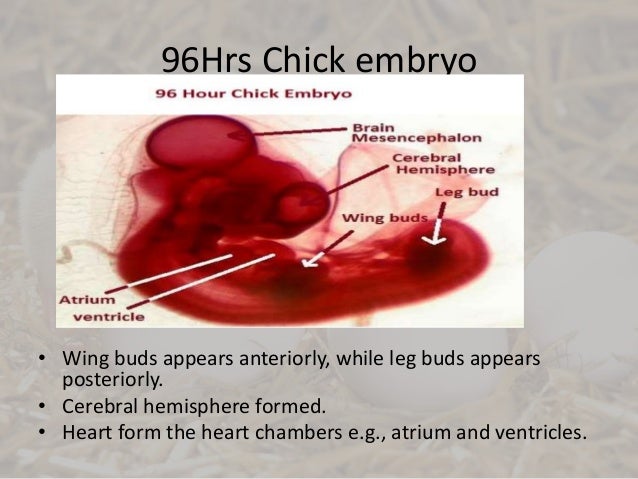 96Hrs Chick embryo

96 Hour Chick Embryo

Brain Mesencephalon

Cerebral Hemisphere

Leg bud

Wing buds

Atrium

ventricle

• Wing buds appears anteriorly, while leg buds appears posteriorly.
• Cerebral hemisphere formed.
• Heart form the heart chambers e.g., atrium and ventricles.